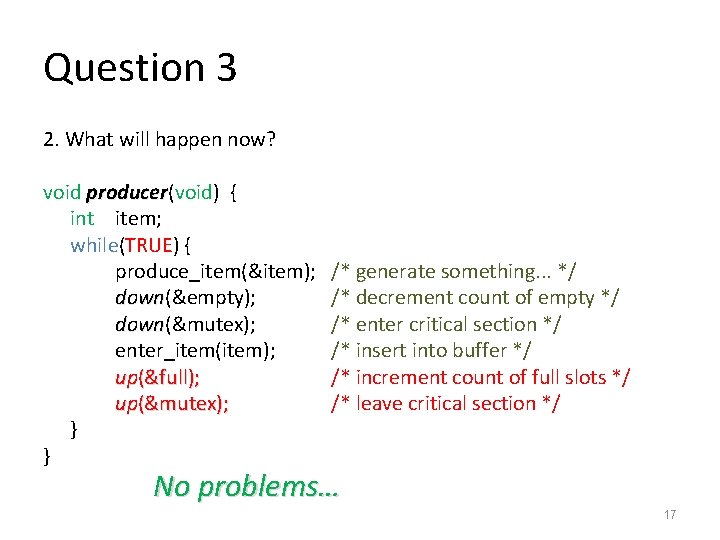 Question 3

2. What will happen now?

void producer(void) {
int item;
while(TRUE) {
produce_item(&item); /* generate something... */
down(&empty); /* decrement count of empty */
down(&mutex); /* enter critical section */
enter_item(item); /* insert into buffer */
up(&full); /* increment count of full slots */
up(&mutex); /* leave critical section */
}
}

No problems...

17